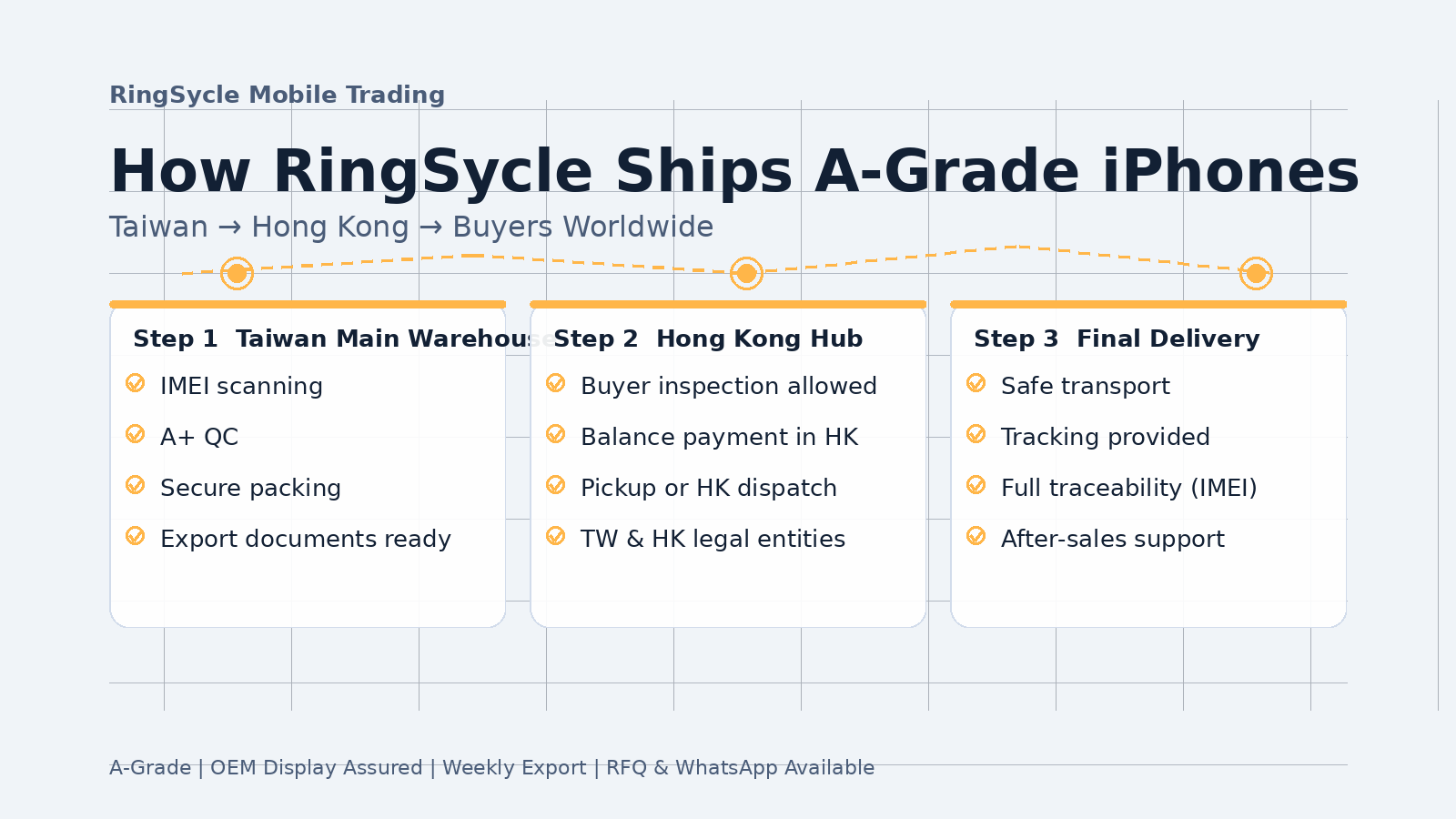 RingSycle Mobile Trading

How RingSycle Ships A-Grade iPhones

Taiwan → Hong Kong → Buyers Worldwide

Step 1 Taiwan Main Warehouse

IMEI scanning

A+ QC

Secure packing

Export documents ready

Step 2 Hong Kong Hub

Buyer inspection allowed

Balance payment in HK

Pickup or HK dispatch

TW & HK legal entities

Step 3 Final Delivery

Safe transport

Tracking provided

Full traceability (IMEI)

After-sales support

A-Grade | OEM Display Assured | Weekly Export | RFQ & WhatsApp Available